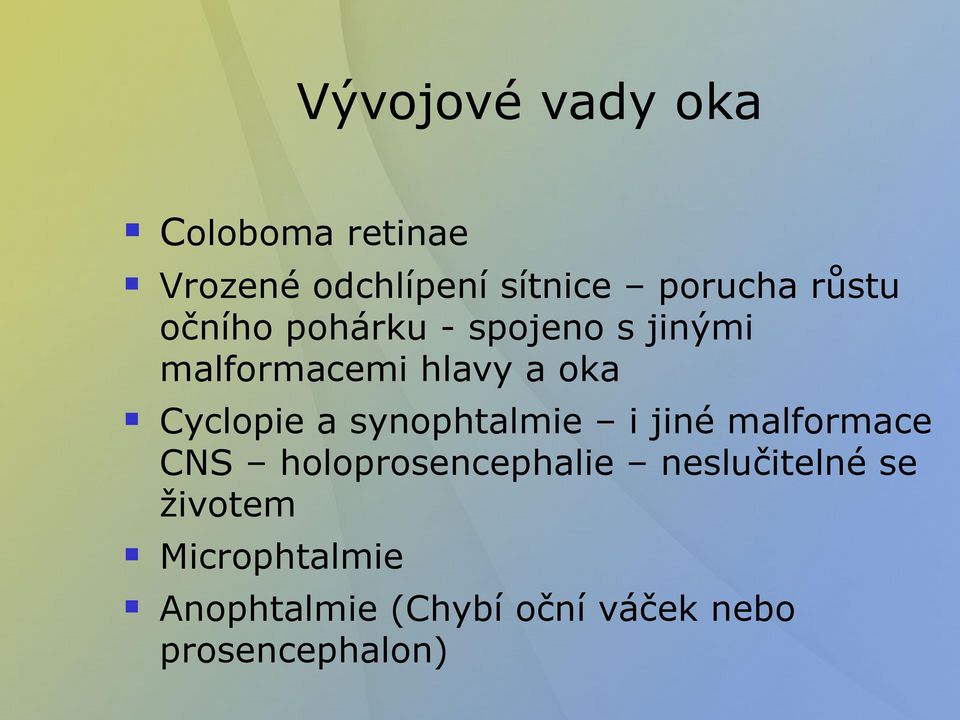 Vývojové vady oka

- Coloboma retinae
- Vrozené odchlípení sítnice – porucha růstu očního pohárku - spojeno s jinými malformacemi hlavy a oka
- Cyclopie a synophtalmie – i jiné malformace CNS – holoprosencephalie – neslučitelné se životem
- Microphtalmie
- Anophtalmie (Chybí oční váček nebo prosencephalon)